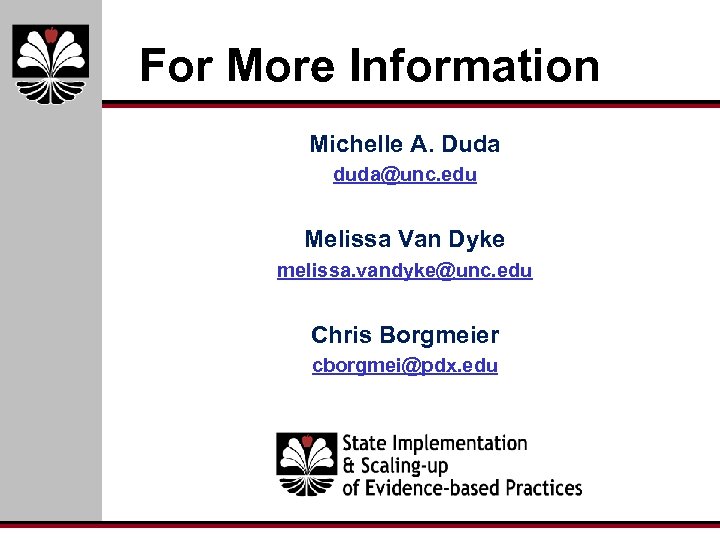 For More Information

Michelle A. Duda
duda@unc.edu

Melissa Van Dyke
melissa.vandyke@unc.edu

Chris Borgmeier
cborgmei@pdx.edu

State Implementation
& Scaling-up
of Evidence-based Practices